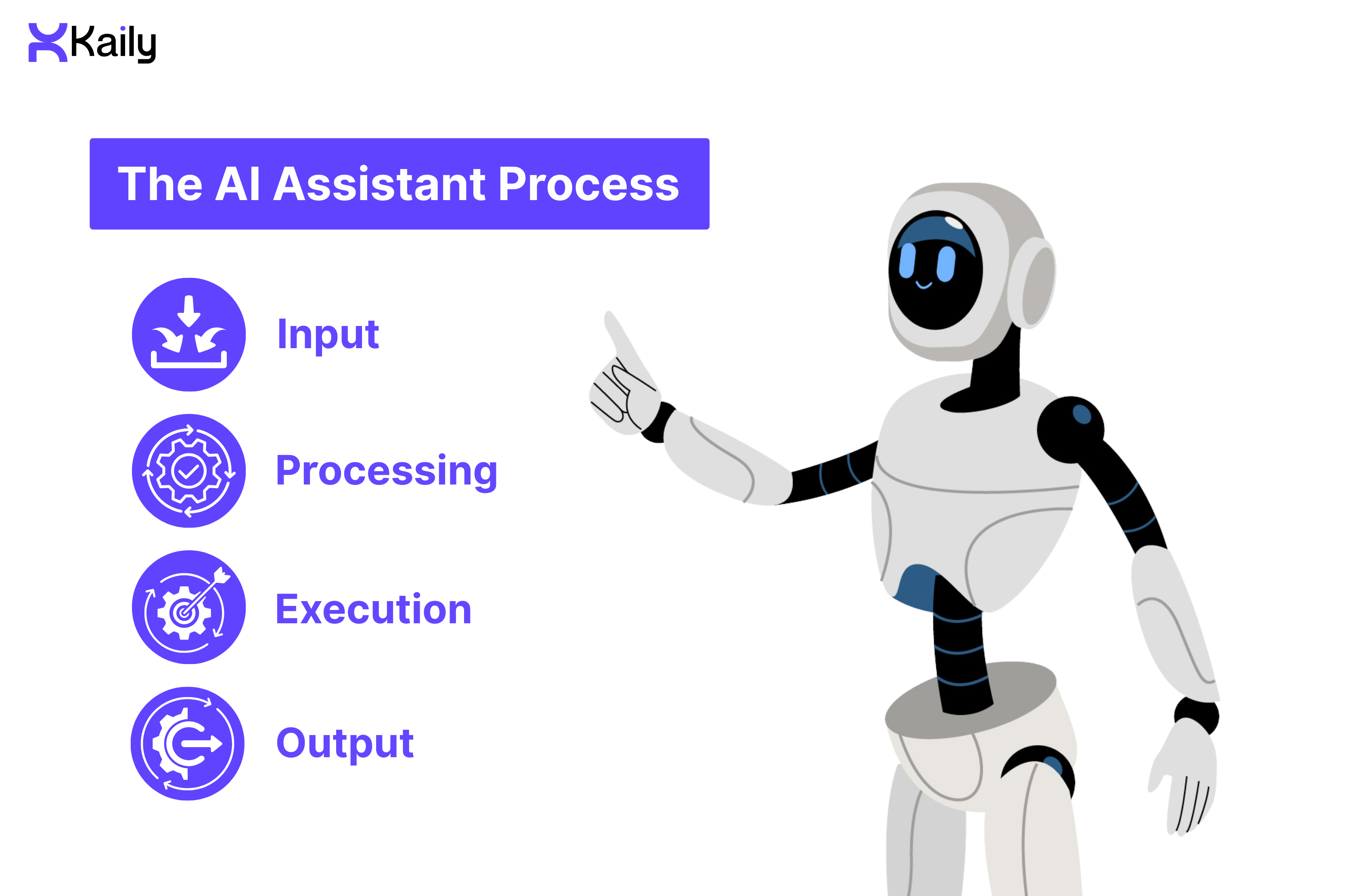 Kaily

The AI Assistant Process

Input

Processing

Execution

Output